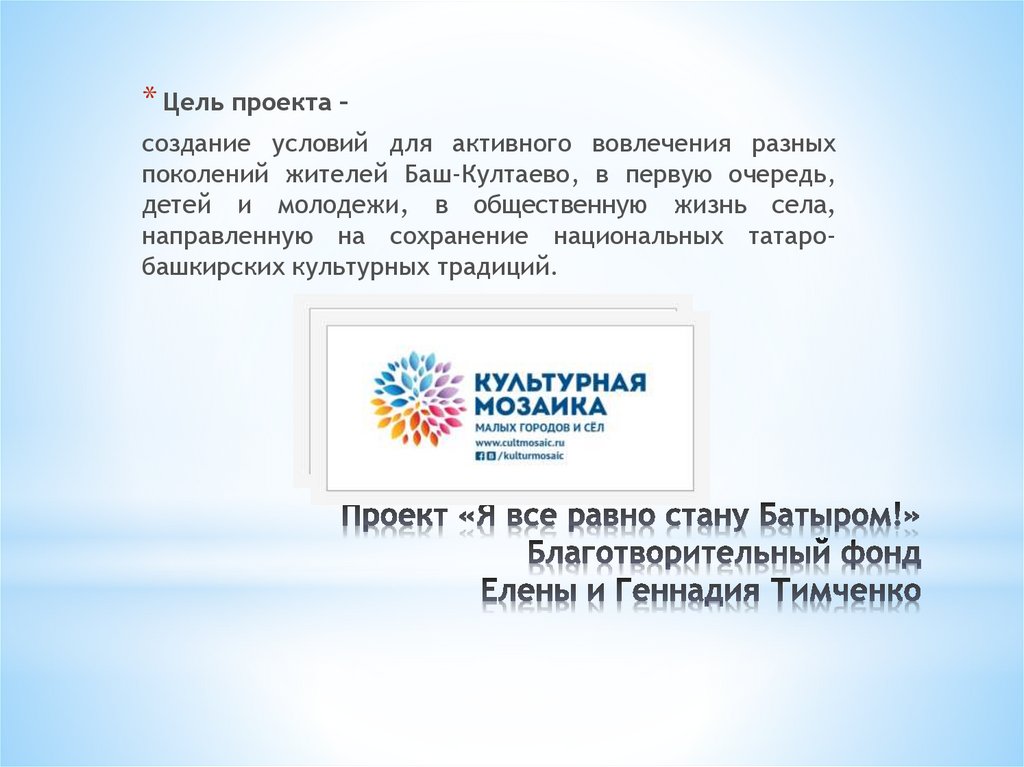 * Цель проекта –

создание условий для активного вовлечения разных поколений жителей Баш-Култаево, в первую очередь, детей и молодежи, в общественную жизнь села, направленную на сохранение национальных татаро-башкирских культурных традиций.

КУЛЬТУРНАЯ МОЗАИКА
МАЛЫХ ГОРОДОВ И СЁЛ
www.cultmosaic.ru
/kulturmosaic

Проект «Я все равно стану Батыром!»
Благотворительный фонд
Елены и Геннадия Тимченко